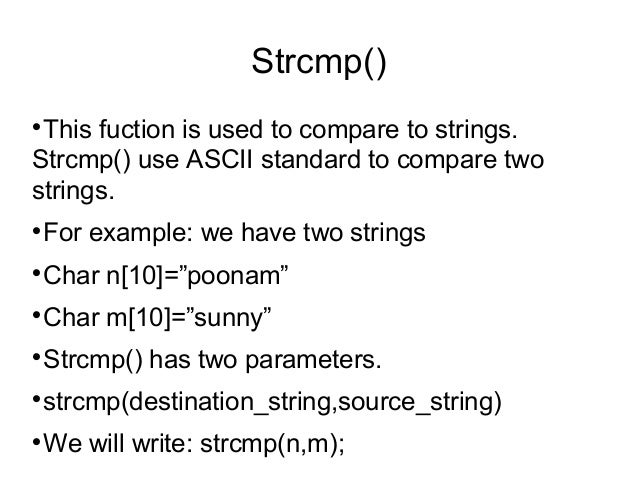 Strcmp()

•This fuction is used to compare to strings. Strcmp() use ASCII standard to compare two strings.

•For example: we have two strings

•Char n[10]=”poonam”

•Char m[10]=”sunny”

•Strcmp() has two parameters.

•strcmp(destination_string,source_string)

•We will write: strcmp(n,m);